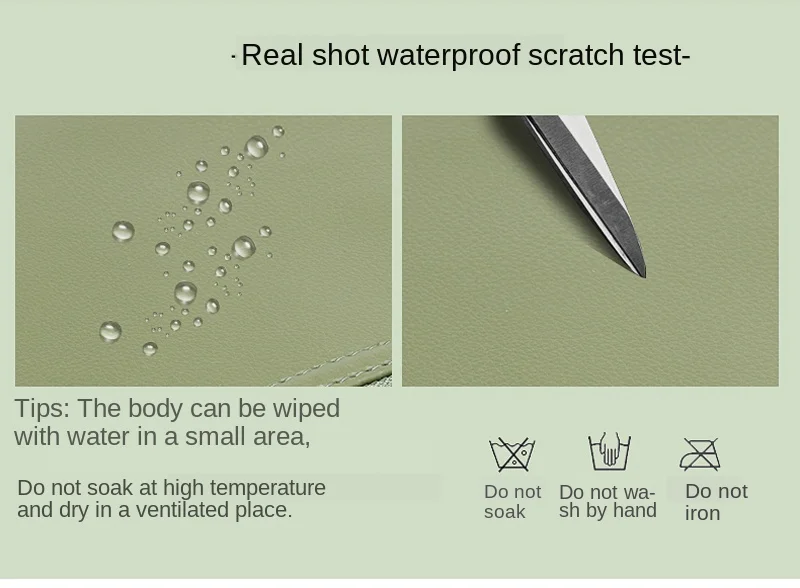 ·Real shot waterproof scratch test-

Tips: The body can be wiped with water in a small area,

Do not soak at high temperature and dry in a ventilated place.

Do not soak

Do not wash by hand

Do not iron